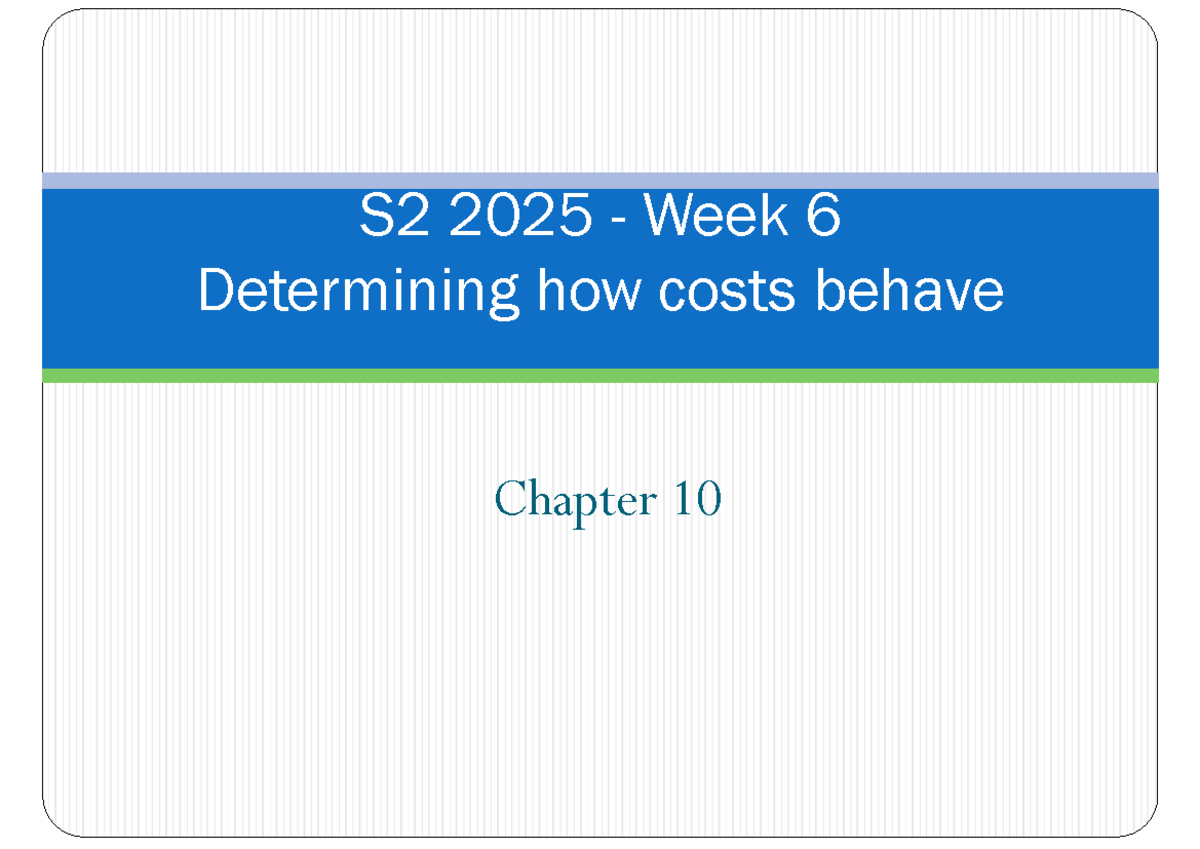 S2 2025 - Week 6
Determining how costs behave

Chapter 10